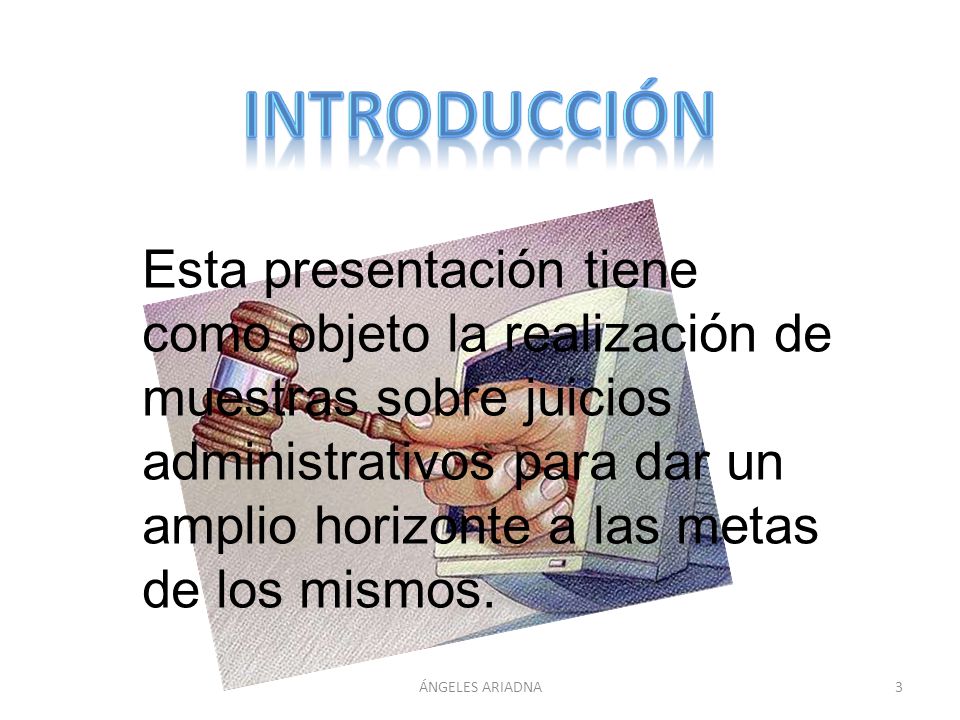 INTRODUCCIÓN

Esta presentación tiene como objeto la realización de muestras sobre juicios administrativos para dar un amplio horizonte a las metas de los mismos.

ÁNGELES ARIADNA

3